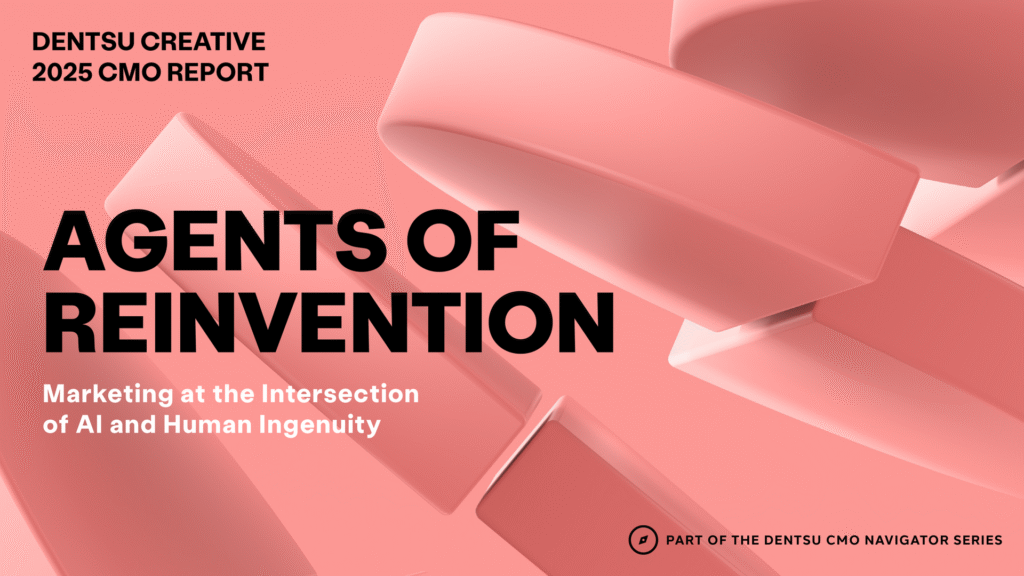 DENTSU CREATIVE
2025 CMO REPORT

AGENTS OF REINVENTION

Marketing at the Intersection of AI and Human Ingenuity

PART OF THE DENTSU CMO NAVIGATOR SERIES